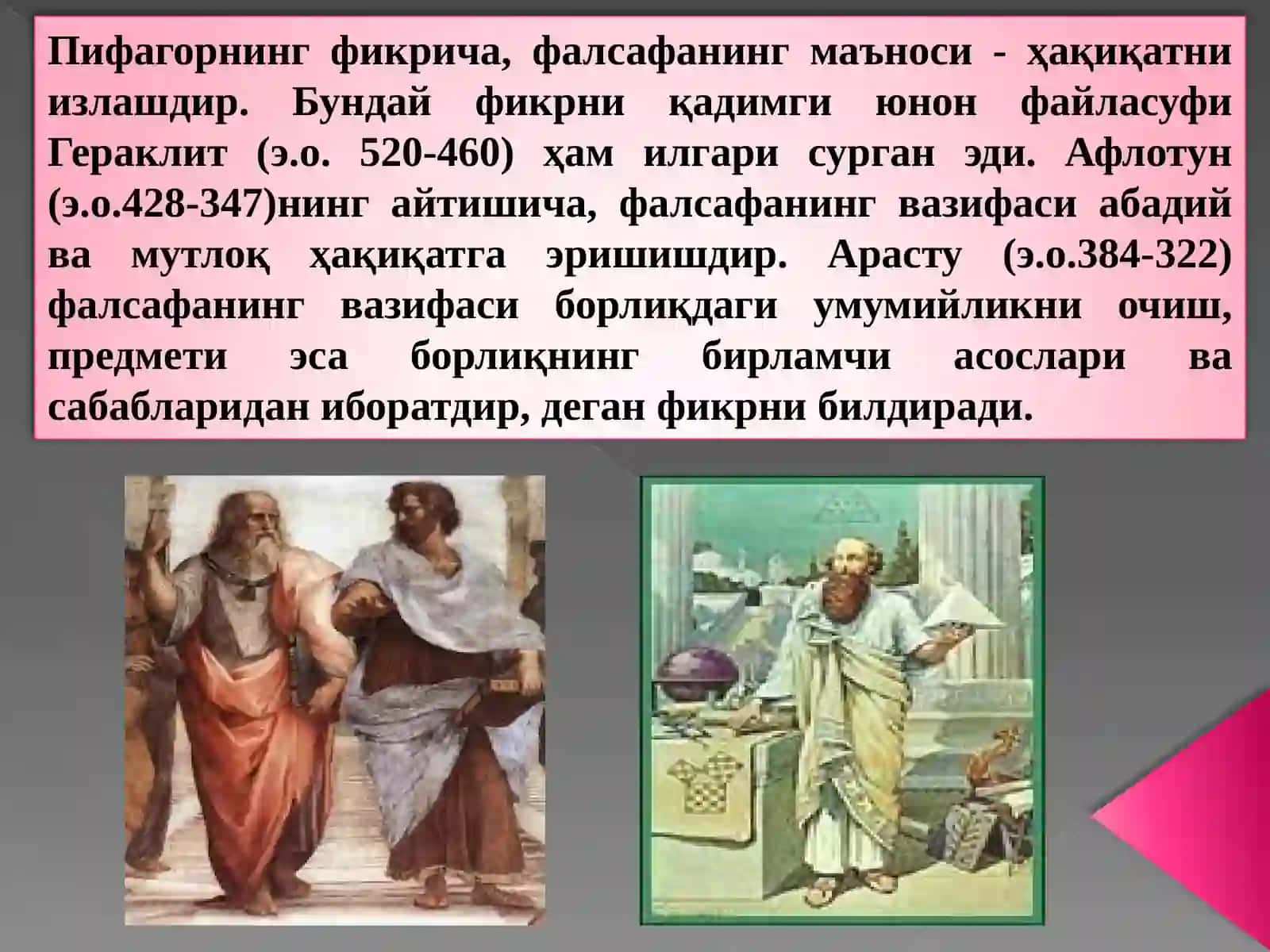 Пифагорнинг фикрича, фалсафанинг маъноси - ҳақиқатни излашдир. Бундай фикрни қадимги юнон файласуфи Гераклит (э.о. 520-460) ҳам илгари сурган эди. Афлотун (э.о.428-347)нинг айтишича, фалсафанинг вазифаси абадий ва мутлоқ ҳақиқатга эришишдир. Арасту (э.о.384-322) фалсафанинг вазифаси борлиқдаги умумийликни очиш, предмети эса борлиқнинг бирламчи асослари ва сабабларидан иборатдир, деган фикрни билдиради.